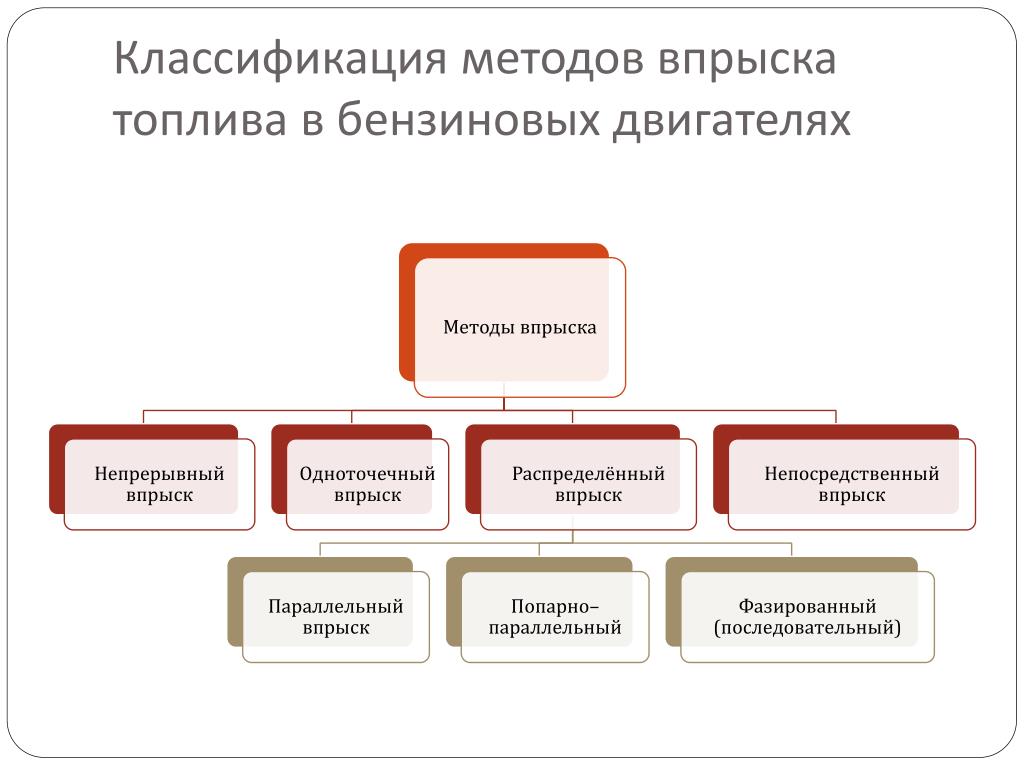 Классификация методов впрыска топлива в бензиновых двигателях

Методы впрыска

Непрерывный впрыск

Одноточечный впрыск

Распределённый впрыск

Непосредственный впрыск

Параллельный впрыск

Попарно–параллельный

Фазированный (последовательный)